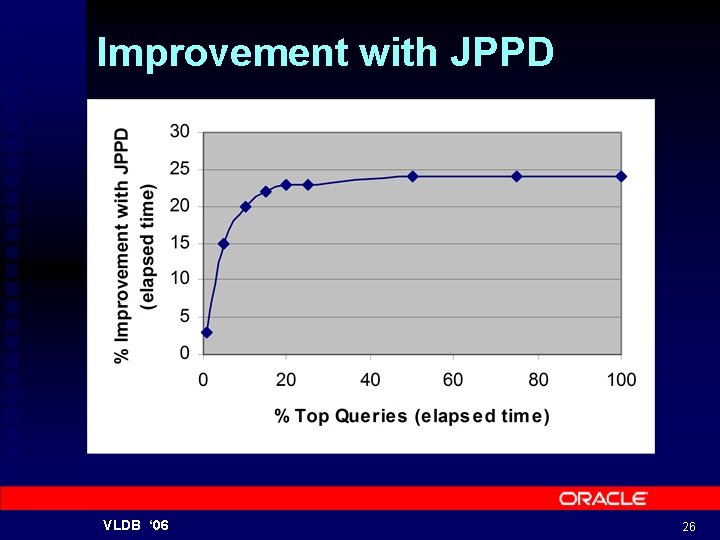 Improvement with JPPD

% Improvement with JPPD (elapsed time)

30
25
20
15
10
5
0

0 20 40 60 80 100

% Top Queries (elapsed time)

ORACLE

VLDB '06

26